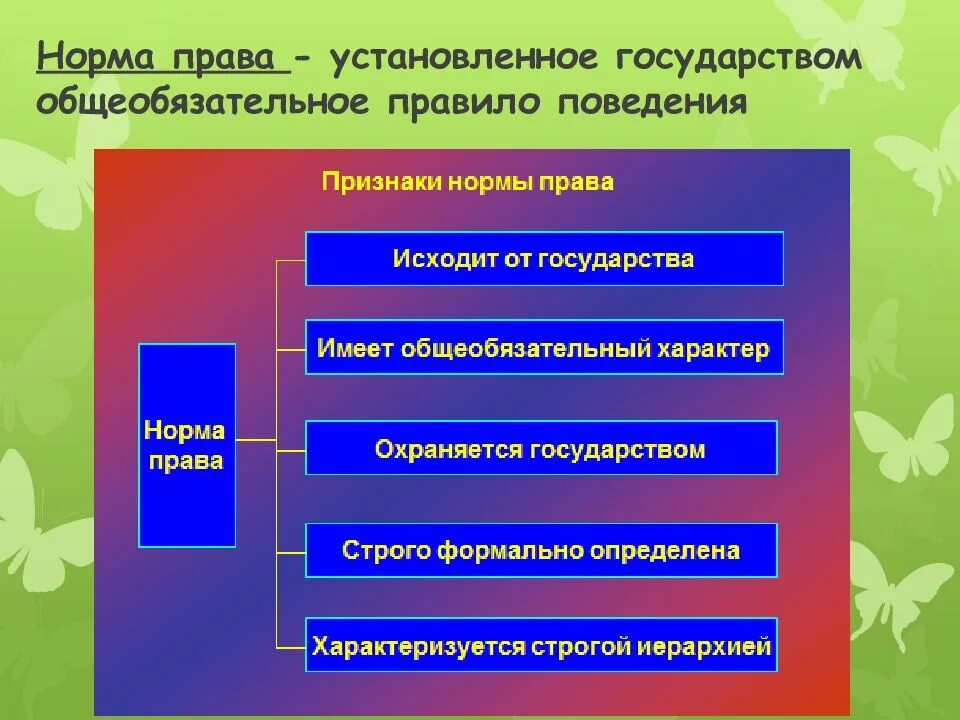 Норма права - установленное государством общеобязательное правило поведения

Признаки нормы права

Норма права

Исходит от государства

Имеет общеобязательный характер

Охраняется государством

Строго формально определена

Характеризуется строгой иерархией